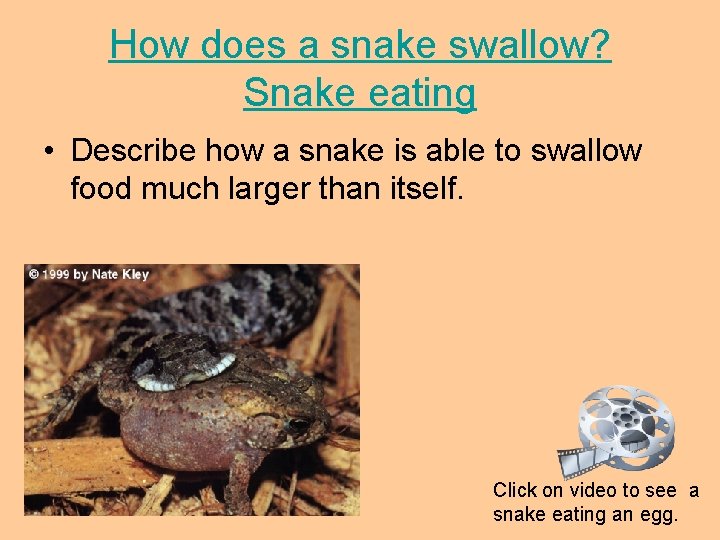 How does a snake swallow?
Snake eating

• Describe how a snake is able to swallow food much larger than itself.

© 1999 by Nate Kley

Click on video to see a snake eating an egg.